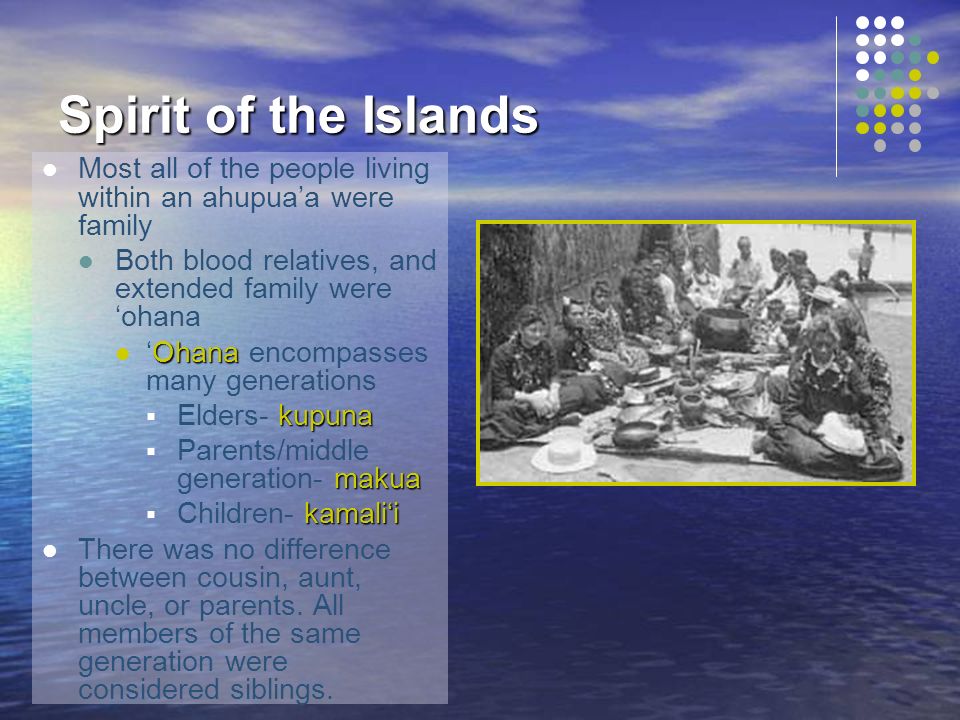 Spirit of the Islands

- Most all of the people living within an ahupua’a were family
  - Both blood relatives, and extended family were ‘ohana
    - ‘Ohana encompasses many generations
      - Elders- kupuna
      - Parents/middle generation- makua
      - Children- kamali‘i
- There was no difference between cousin, aunt, uncle, or parents. All members of the same generation were considered siblings.